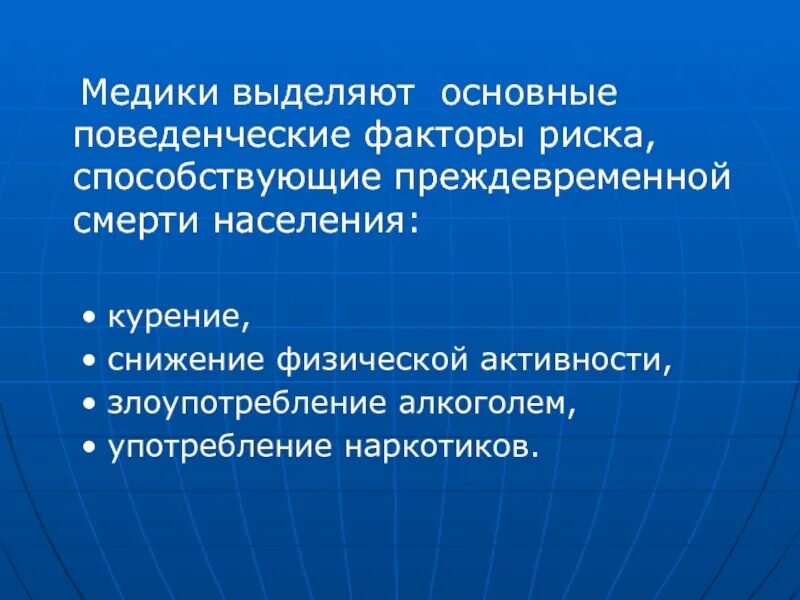 Медики выделяют основные поведенческие факторы риска, способствующие преждевременной смерти населения:

• курение,
• снижение физической активности,
• злоупотребление алкоголем,
• употребление наркотиков.